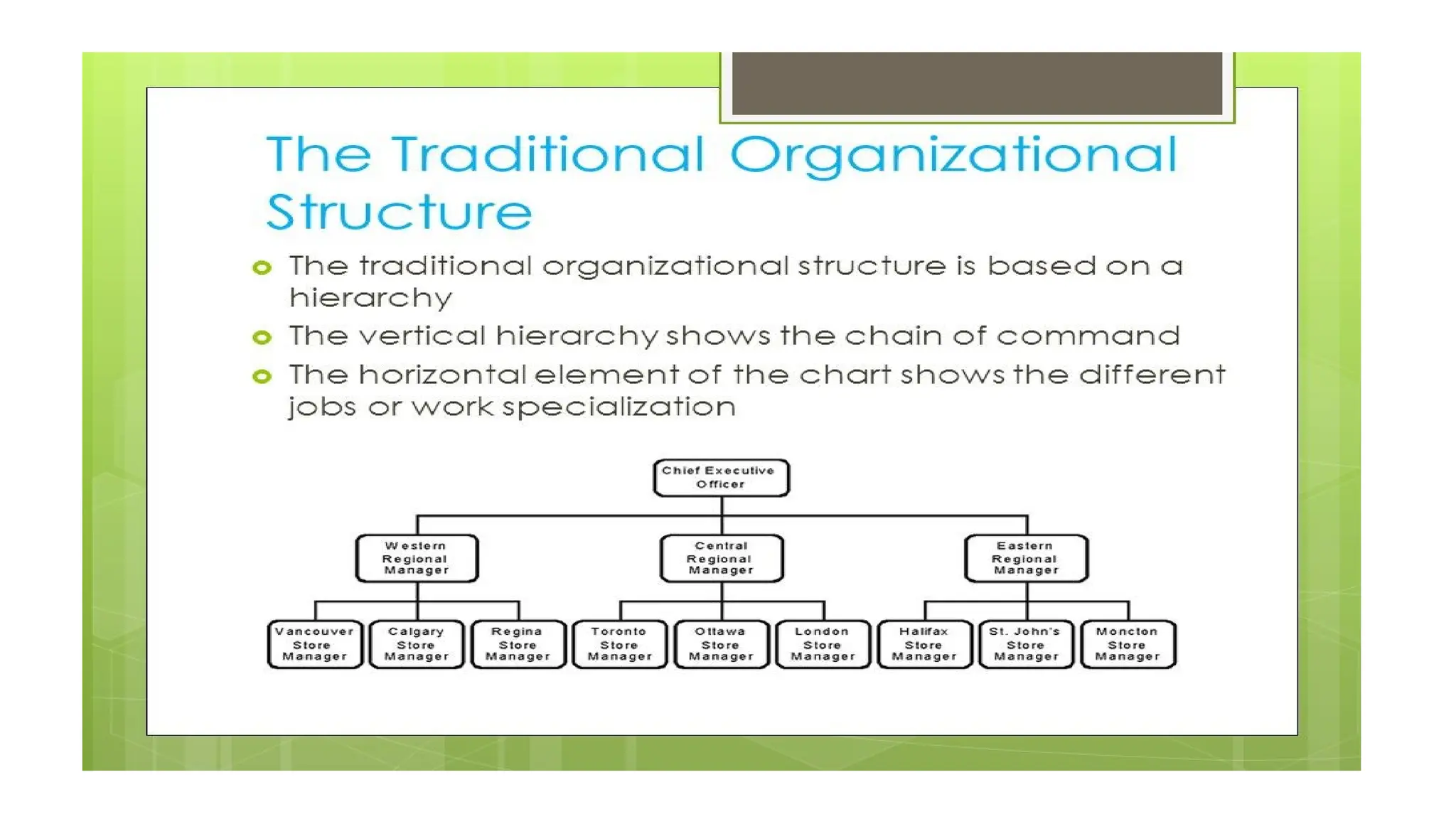 The Traditional Organizational Structure

The traditional organizational structure is based on a hierarchy

The vertical hierarchy shows the chain of command

The horizontal element of the chart shows the different jobs or work specialization

Chief Executive Officer

Western Regional Manager

Central Regional Manager

Eastern Regional Manager

Vancouver Store Manager

Calgary Store Manager

Regina Store Manager

Toronto Store Manager

Ottawa Store Manager

London Store Manager

Halifax Store Manager

St. John's Store Manager

Moncton Store Manager